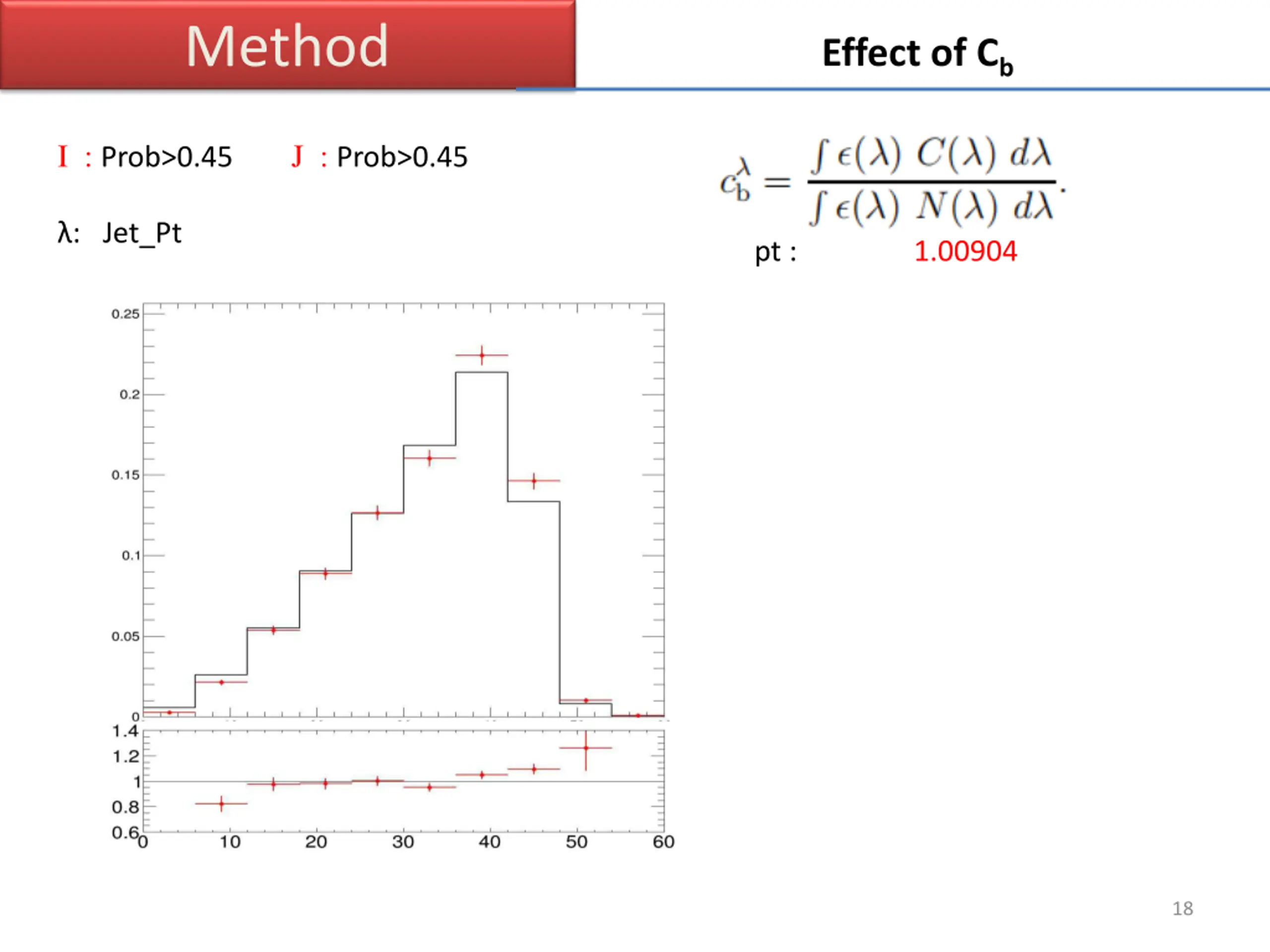 Method

Effect of $C_b$

I : Prob>0.45 J : Prob>0.45

λ: Jet_Pt

$c_b^\lambda = \frac{\int \epsilon(\lambda)\ C(\lambda)\ d\lambda}{\int \epsilon(\lambda)\ N(\lambda)\ d\lambda}.$

pt : 1.00904

0.25
0.2
0.15
0.1
0.05
0

1.4
1.2
1
0.8
0.6

0 10 20 30 40 50 60

18